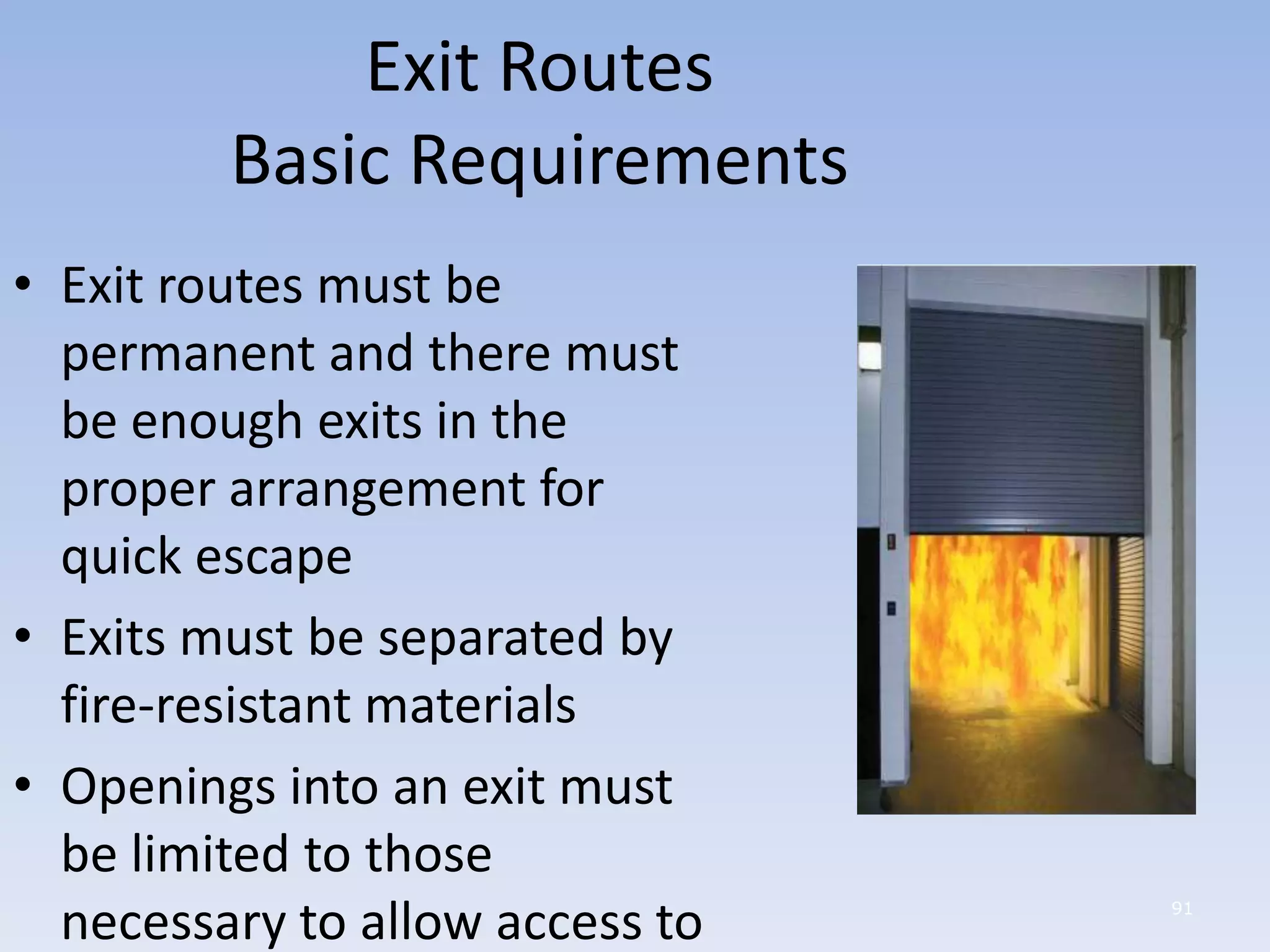 Exit Routes
Basic Requirements

• Exit routes must be permanent and there must be enough exits in the proper arrangement for quick escape

• Exits must be separated by fire-resistant materials

• Openings into an exit must be limited to those necessary to allow access to

91